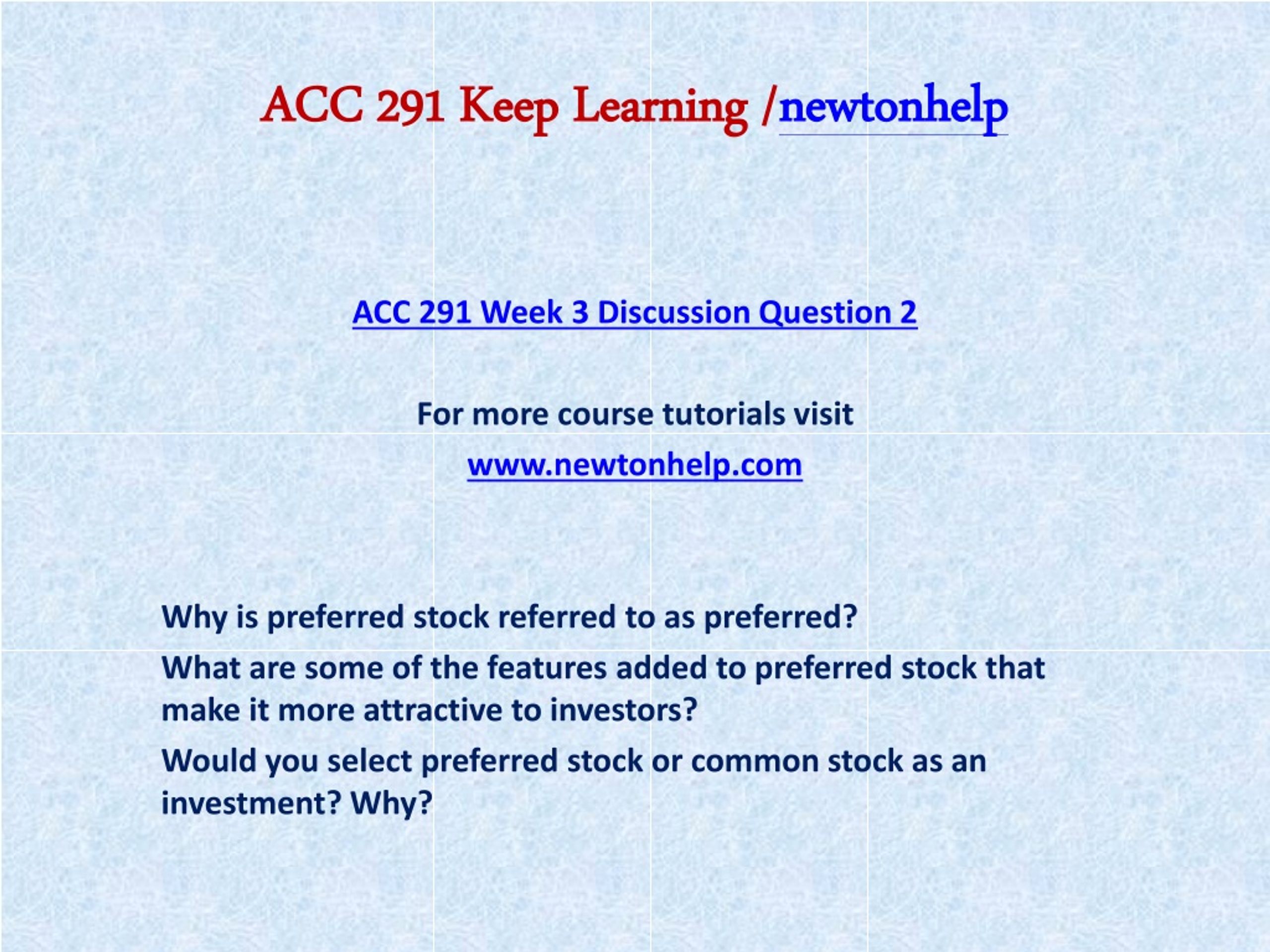 ACC 291 Keep Learning /newtonhelp

ACC 291 Week 3 Discussion Question 2

For more course tutorials visit

www.newtonhelp.com

Why is preferred stock referred to as preferred?

What are some of the features added to preferred stock that make it more attractive to investors?

Would you select preferred stock or common stock as an investment? Why?